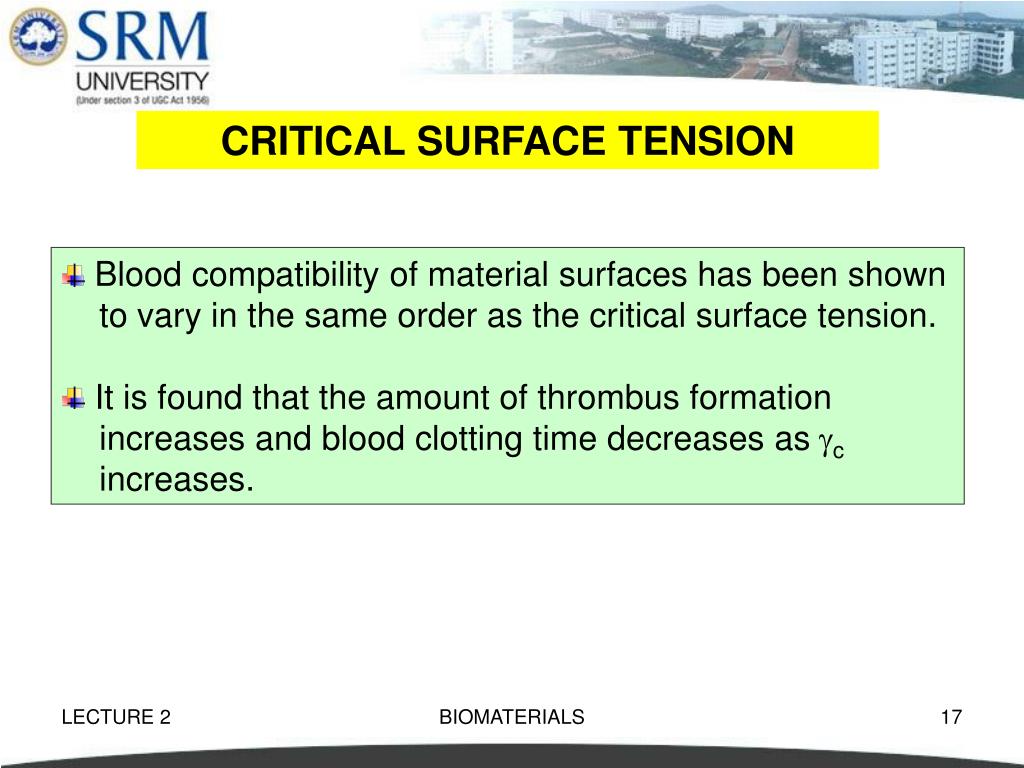 SRM UNIVERSITY
(Under section 3 of UGC Act 1956)

CRITICAL SURFACE TENSION

Blood compatibility of material surfaces has been shown to vary in the same order as the critical surface tension.

It is found that the amount of thrombus formation increases and blood clotting time decreases as $\gamma_c$ increases.

LECTURE 2

BIOMATERIALS

17